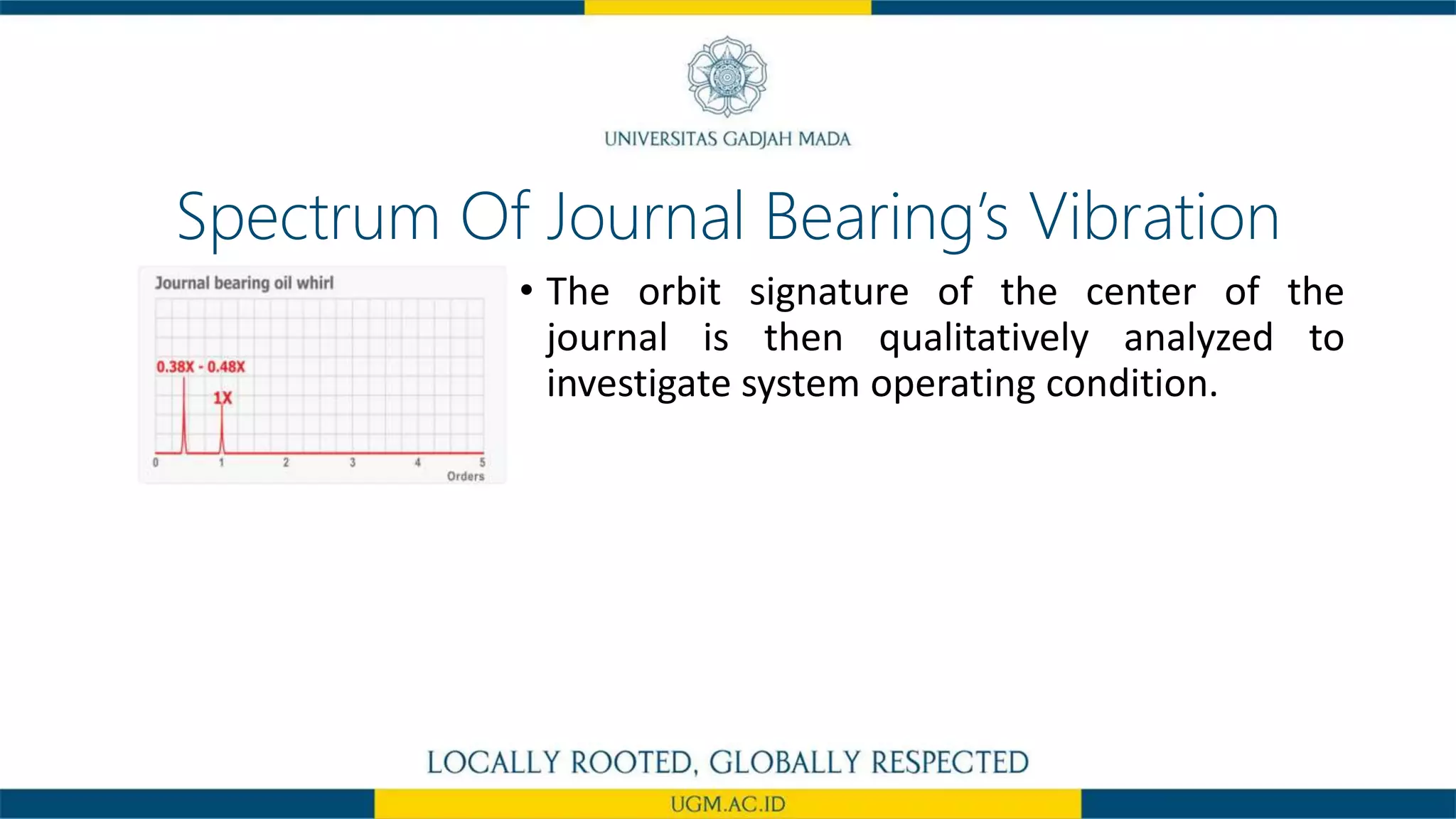 UNIVERSITAS GADJAH MADA

Spectrum Of Journal Bearing's Vibration

Journal bearing oil whirl

0.38X - 0.48X

1X

0 1 2 3 4 5

Orders

• The orbit signature of the center of the journal is then qualitatively analyzed to investigate system operating condition.

LOCALLY ROOTED, GLOBALLY RESPECTED

UGM.AC.ID